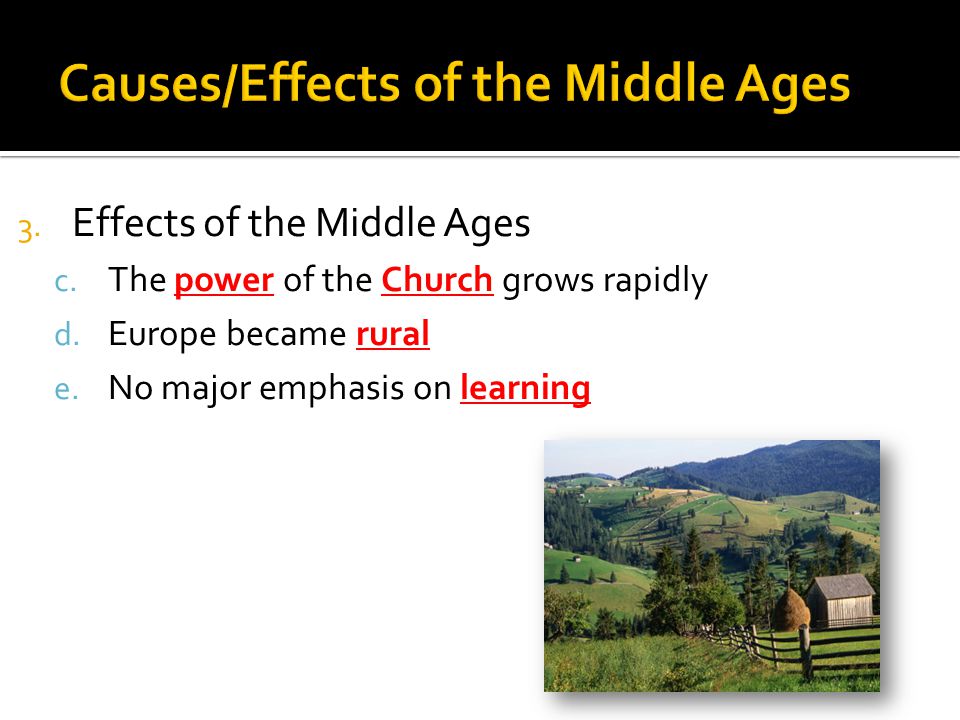 Causes/Effects of the Middle Ages

3. Effects of the Middle Ages
c. The power of the Church grows rapidly
d. Europe became rural
e. No major emphasis on learning